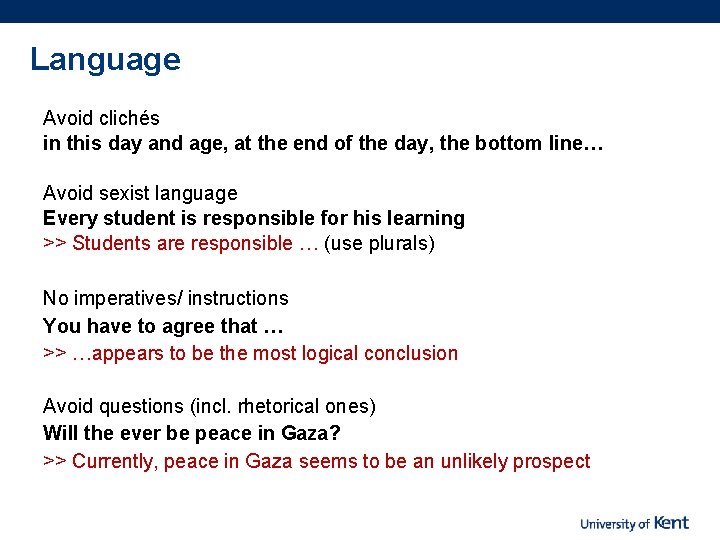 Language

Avoid clichés
in this day and age, at the end of the day, the bottom line…

Avoid sexist language
Every student is responsible for his learning
>> Students are responsible … (use plurals)

No imperatives/ instructions
You have to agree that …
>> …appears to be the most logical conclusion

Avoid questions (incl. rhetorical ones)
Will the ever be peace in Gaza?
>> Currently, peace in Gaza seems to be an unlikely prospect

University of Kent